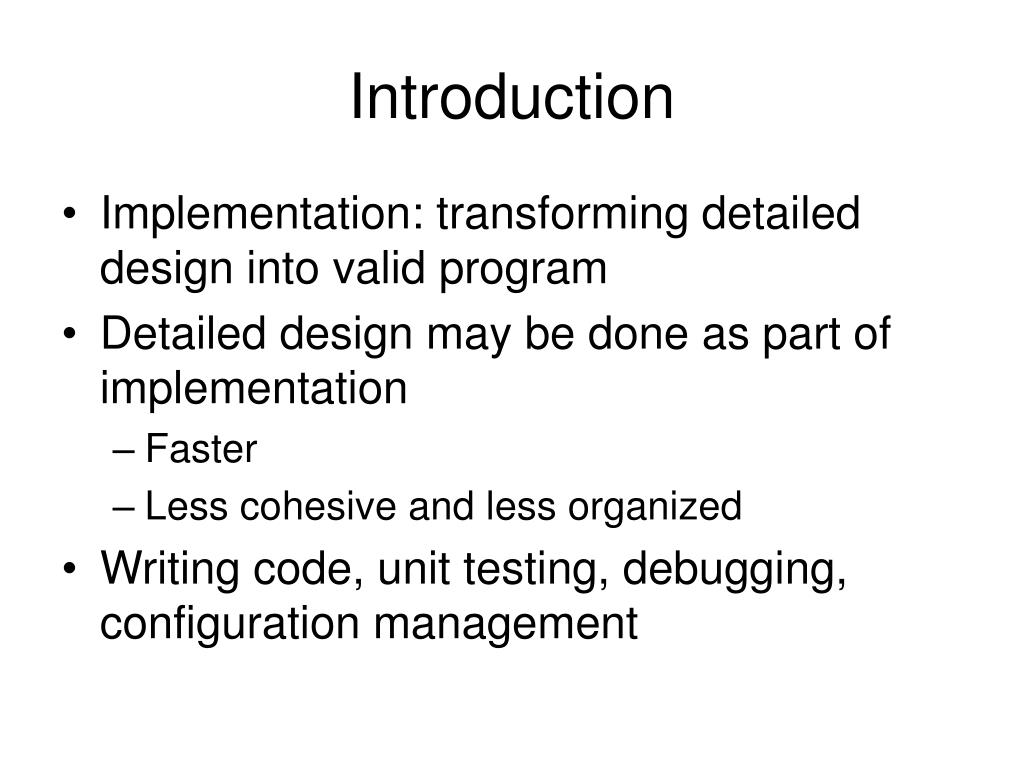 Introduction

• Implementation: transforming detailed design into valid program
• Detailed design may be done as part of implementation
– Faster
– Less cohesive and less organized
• Writing code, unit testing, debugging, configuration management